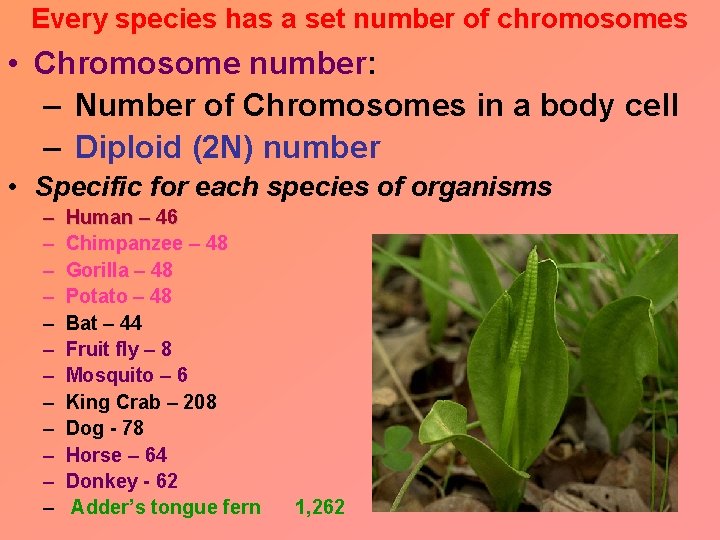 Every species has a set number of chromosomes

• Chromosome number:
  – Number of Chromosomes in a body cell
  – Diploid (2N) number
• Specific for each species of organisms
  – Human – 46
  – Chimpanzee – 48
  – Gorilla – 48
  – Potato – 48
  – Bat – 44
  – Fruit fly – 8
  – Mosquito – 6
  – King Crab – 208
  – Dog - 78
  – Horse – 64
  – Donkey - 62
  – Adder's tongue fern 1,262